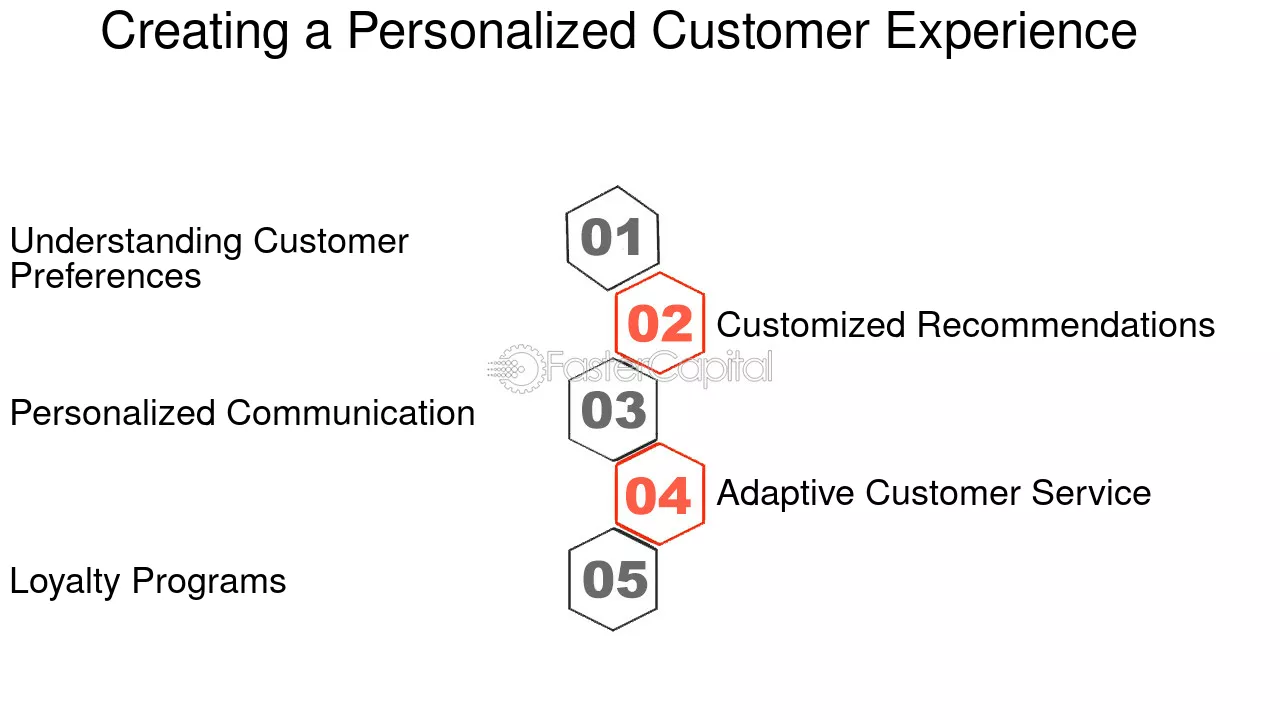 Creating a Personalized Customer Experience

Understanding Customer Preferences

01

02

Customized Recommendations

FasterCapital

Personalized Communication

03

04

Adaptive Customer Service

Loyalty Programs

05